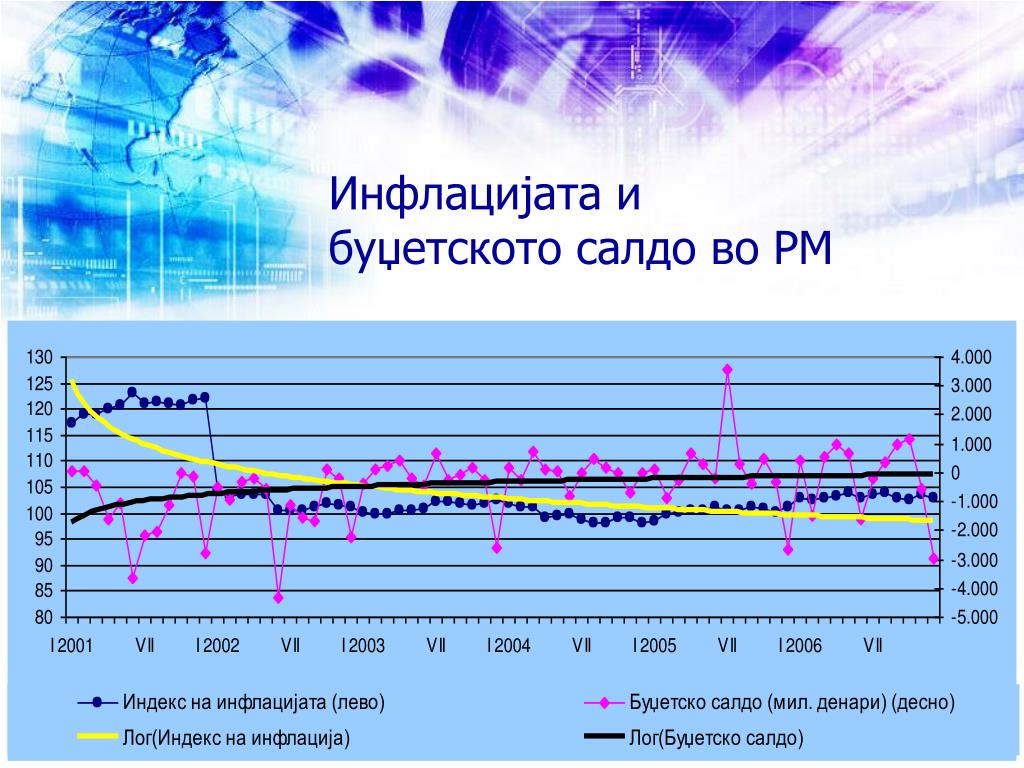 Инфлацијата и буџетското салдо во РМ

130
125
120
115
110
105
100
95
90
85
80

4.000
3.000
2.000
1.000
0
-1.000
-2.000
-3.000
-4.000
-5.000

I 2001 VII I 2002 VII I 2003 VII I 2004 VII I 2005 VII I 2006 VII

Индекс на инфлацијата (лево)
Буџетско салдо (мил. денари) (десно)
Лог(Индекс на инфлација)
Лог(Буџетско салдо)